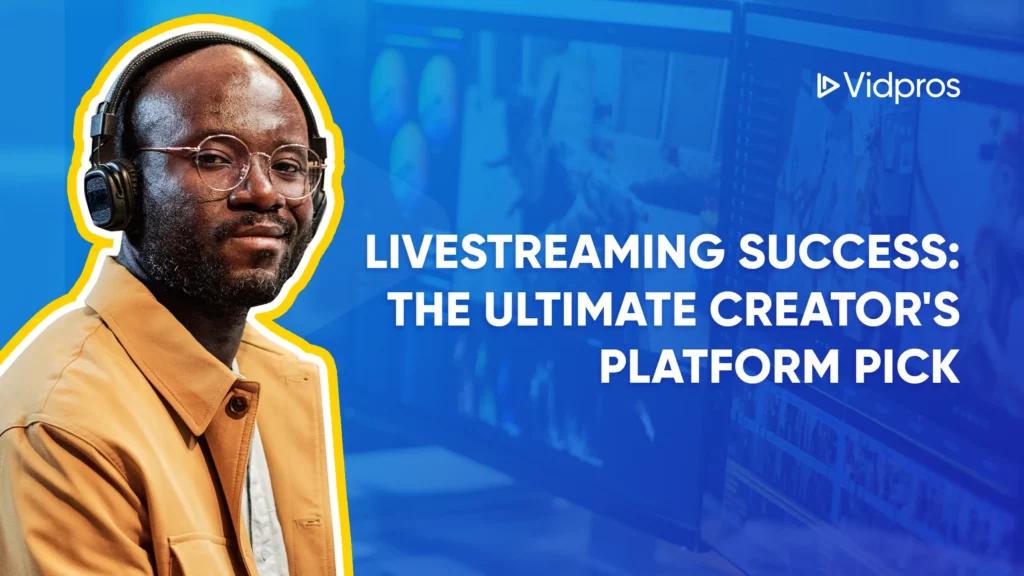 Vidpros

LIVESTREAMING SUCCESS: THE ULTIMATE CREATOR'S PLATFORM PICK